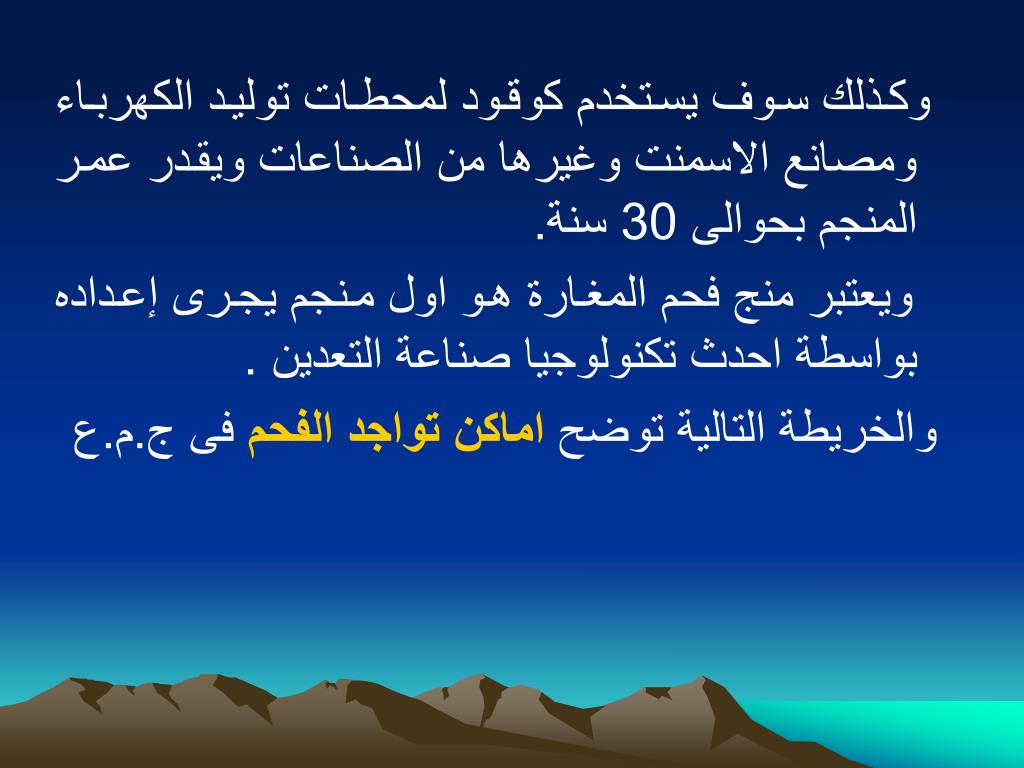 وكذلك سوف يستخدم كوقود لمحطات توليد الكهرباء ومصانع الاسمنت وغيرها من الصناعات ويقدر عمر المنجم بحوالى 30 سنة.

ويعتبر منج فحم المغارة هو اول منجم يجرى إعداده بواسطة احدث تكنولوجيا صناعة التعدين .

والخريطة التالية توضح اماكن تواجد الفحم فى ج.م.ع